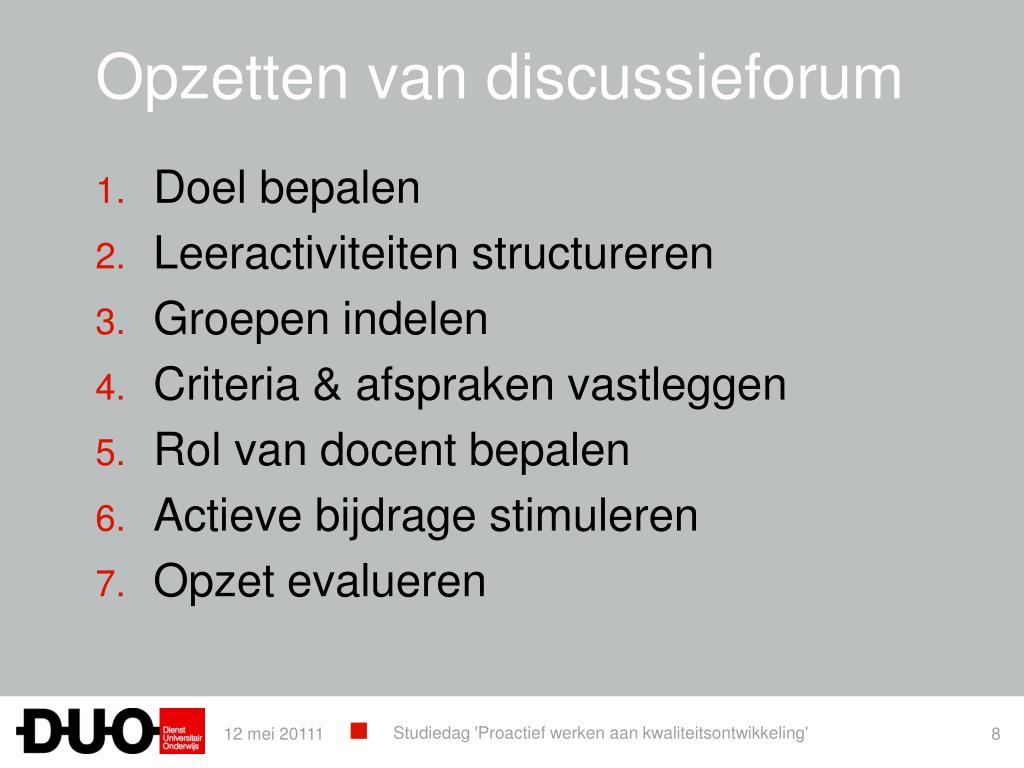 Opzetten van discussieforum

1. Doel bepalen
2. Leeractiviteiten structureren
3. Groepen indelen
4. Criteria & afspraken vastleggen
5. Rol van docent bepalen
6. Actieve bijdrage stimuleren
7. Opzet evalueren

DUO Dienst Universitair Onderwijs

12 mei 20111

Studiedag 'Proactief werken aan kwaliteitsontwikkeling'

8